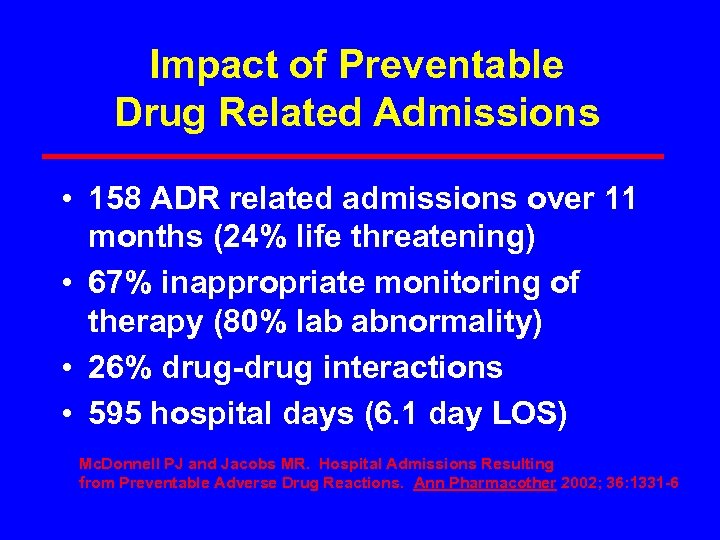 Impact of Preventable Drug Related Admissions

• 158 ADR related admissions over 11 months (24% life threatening)
• 67% inappropriate monitoring of therapy (80% lab abnormality)
• 26% drug-drug interactions
• 595 hospital days (6.1 day LOS)

McDonnell PJ and Jacobs MR. Hospital Admissions Resulting from Preventable Adverse Drug Reactions. Ann Pharmacother 2002; 36:1331-6